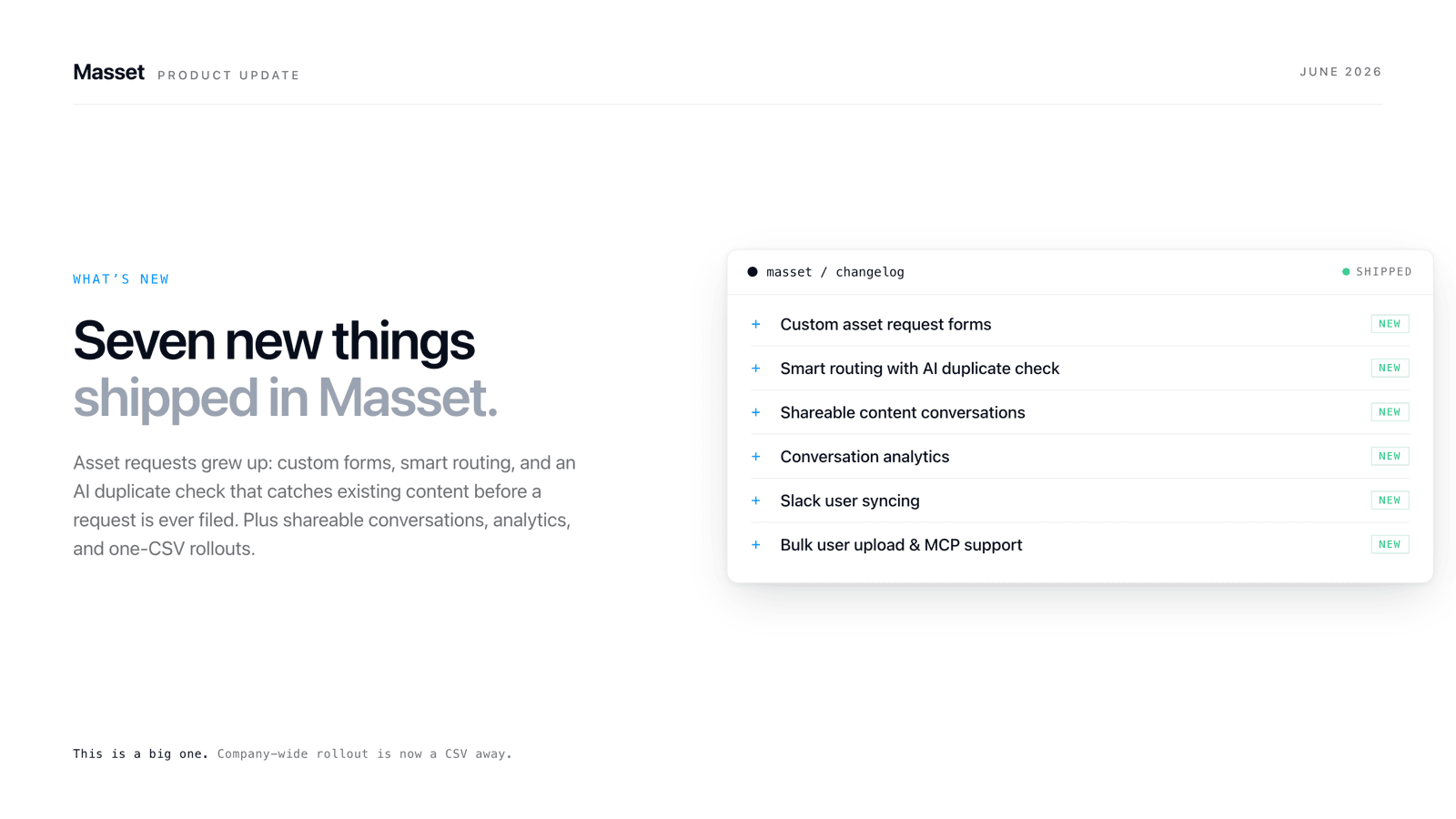 Masset PRODUCT UPDATE

JUNE 2026

WHAT'S NEW

Seven new things shipped in Masset.

Asset requests grew up: custom forms, smart routing, and an AI duplicate check that catches existing content before a request is ever filed. Plus shareable conversations, analytics, and one-CSV rollouts.

masset / changelog

SHIPPED

+ Custom asset request forms NEW

+ Smart routing with AI duplicate check NEW

+ Shareable content conversations NEW

+ Conversation analytics NEW

+ Slack user syncing NEW

+ Bulk user upload & MCP support NEW

This is a big one. Company-wide rollout is now a CSV away.